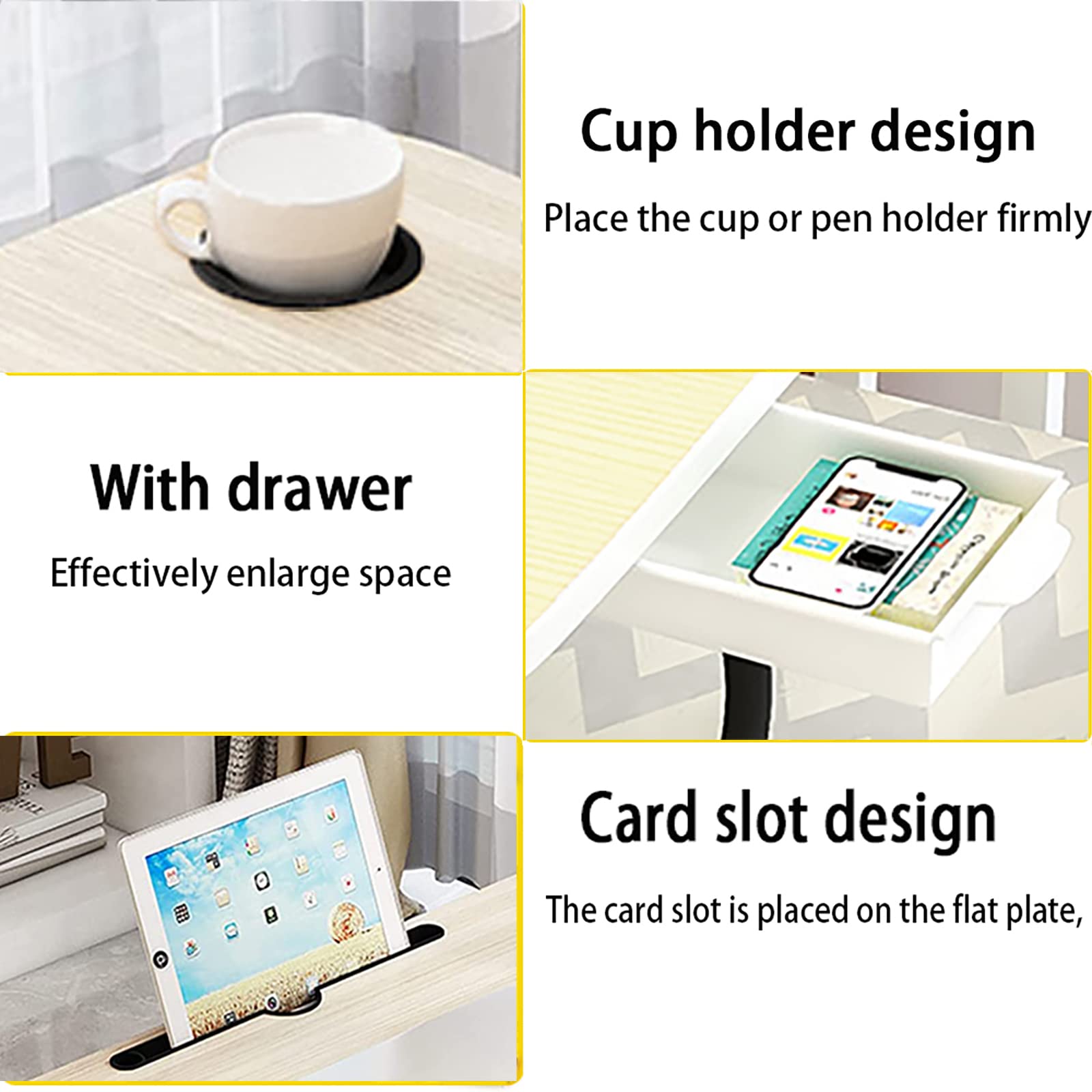 Cup holder design

Place the cup or pen holder firmly

With drawer

Effectively enlarge space

Card slot design

The card slot is placed on the flat plate,